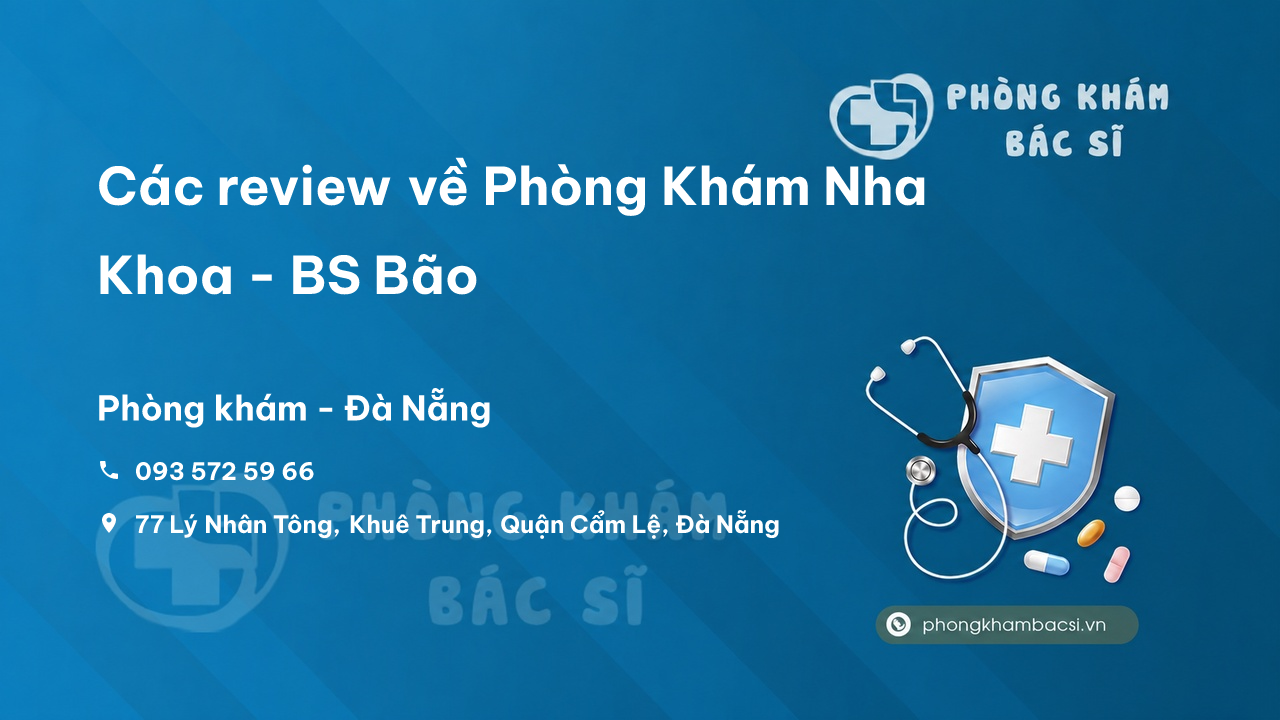 PHÒNG KHÁM BÁC SĨ

Các review về Phòng Khám Nha Khoa - BS Bão

Phòng khám - Đà Nẵng

093 572 59 66

77 Lý Nhân Tông, Khuê Trung, Quận Cẩm Lệ, Đà Nẵng

PHÒNG KHÁM BÁC SĨ

phongkhambacsi.vn